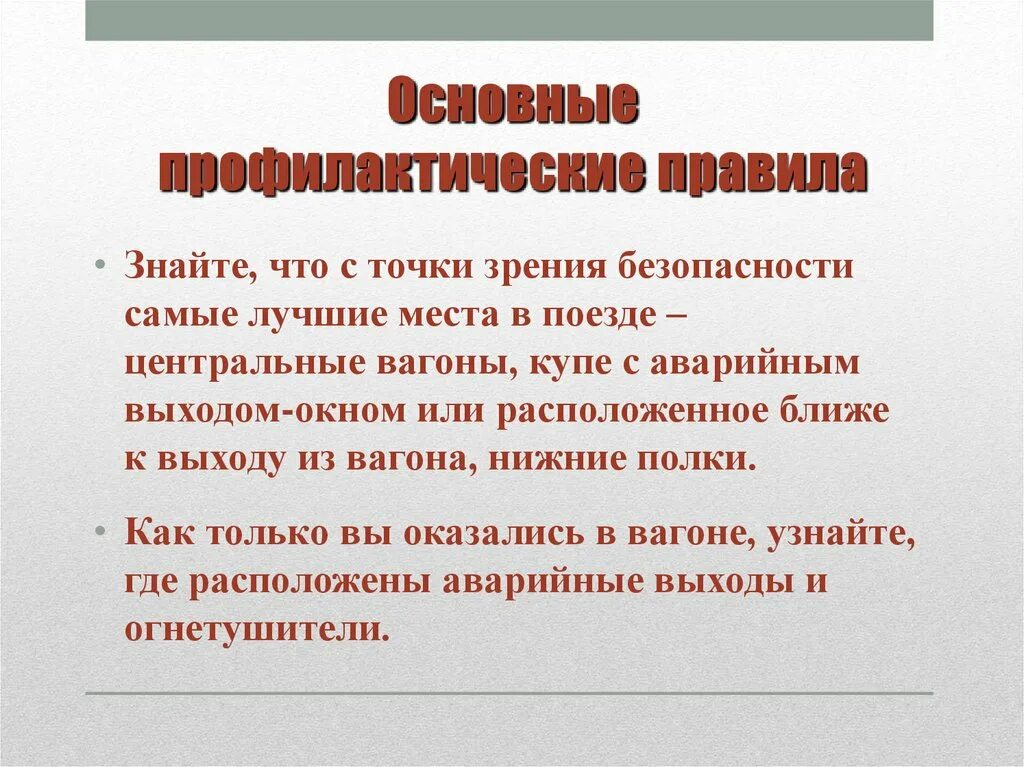 Основные профилактические правила

• Знайте, что с точки зрения безопасности самые лучшие места в поезде – центральные вагоны, купе с аварийным выходом-окном или расположенное ближе к выходу из вагона, нижние полки.

• Как только вы оказались в вагоне, узнайте, где расположены аварийные выходы и огнетушители.